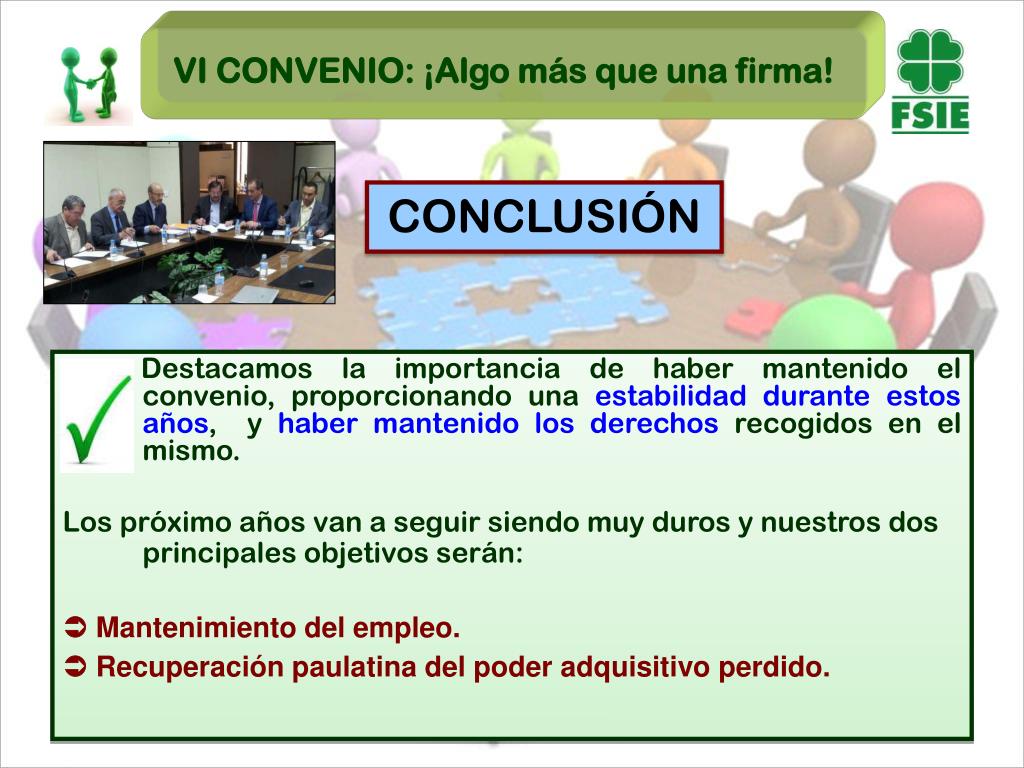 VI CONVENIO: ¡Algo más que una firma!

FSIE

CONCLUSIÓN

Destacamos la importancia de haber mantenido el convenio, proporcionando una estabilidad durante estos años, y haber mantenido los derechos recogidos en el mismo.

Los próximo años van a seguir siendo muy duros y nuestros dos principales objetivos serán:

➲ Mantenimiento del empleo.

➲ Recuperación paulatina del poder adquisitivo perdido.